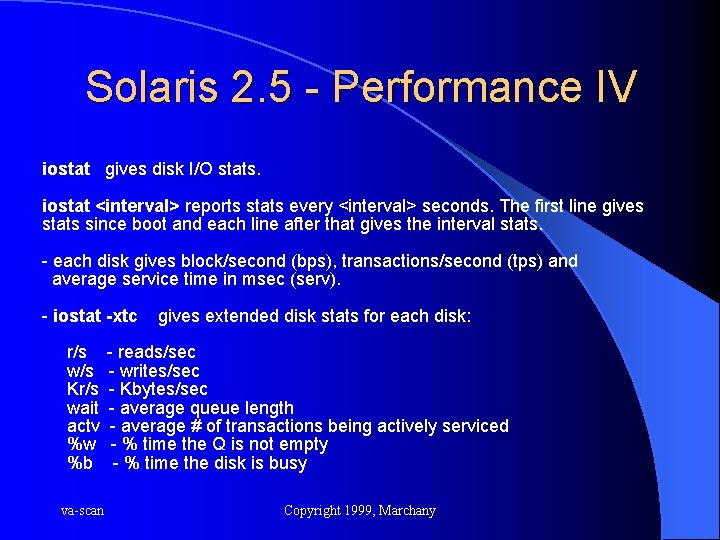 Solaris 2.5 - Performance IV

iostat gives disk I/O stats.

iostat <interval> reports stats every <interval> seconds. The first line gives stats since boot and each line after that gives the interval stats.

- each disk gives block/second (bps), transactions/second (tps) and average service time in msec (serv).

- iostat -xtc gives extended disk stats for each disk:

r/s - reads/sec
w/s - writes/sec
Kr/s - Kbytes/sec
wait - average queue length
actv - average # of transactions being actively serviced
%w - % time the Q is not empty
%b - % time the disk is busy

va-scan

Copyright 1999, Marchany